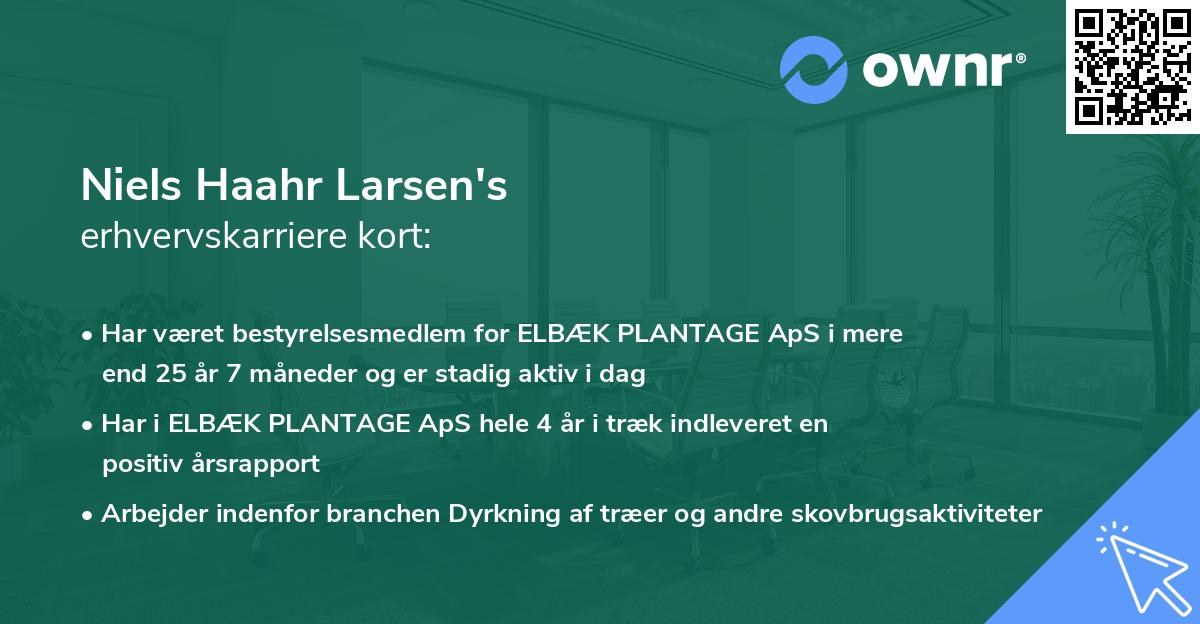 ownr®

Niels Haahr Larsen's
erhvervskarriere kort:

• Har været bestyrelsesmedlem for ELBÆK PLANTAGE ApS i mere end 25 år 7 måneder og er stadig aktiv i dag

• Har i ELBÆK PLANTAGE ApS hele 4 år i træk indleveret en positiv årsrapport

• Arbejder indenfor branchen Dyrkning af træer og andre skovbrugsaktiviteter